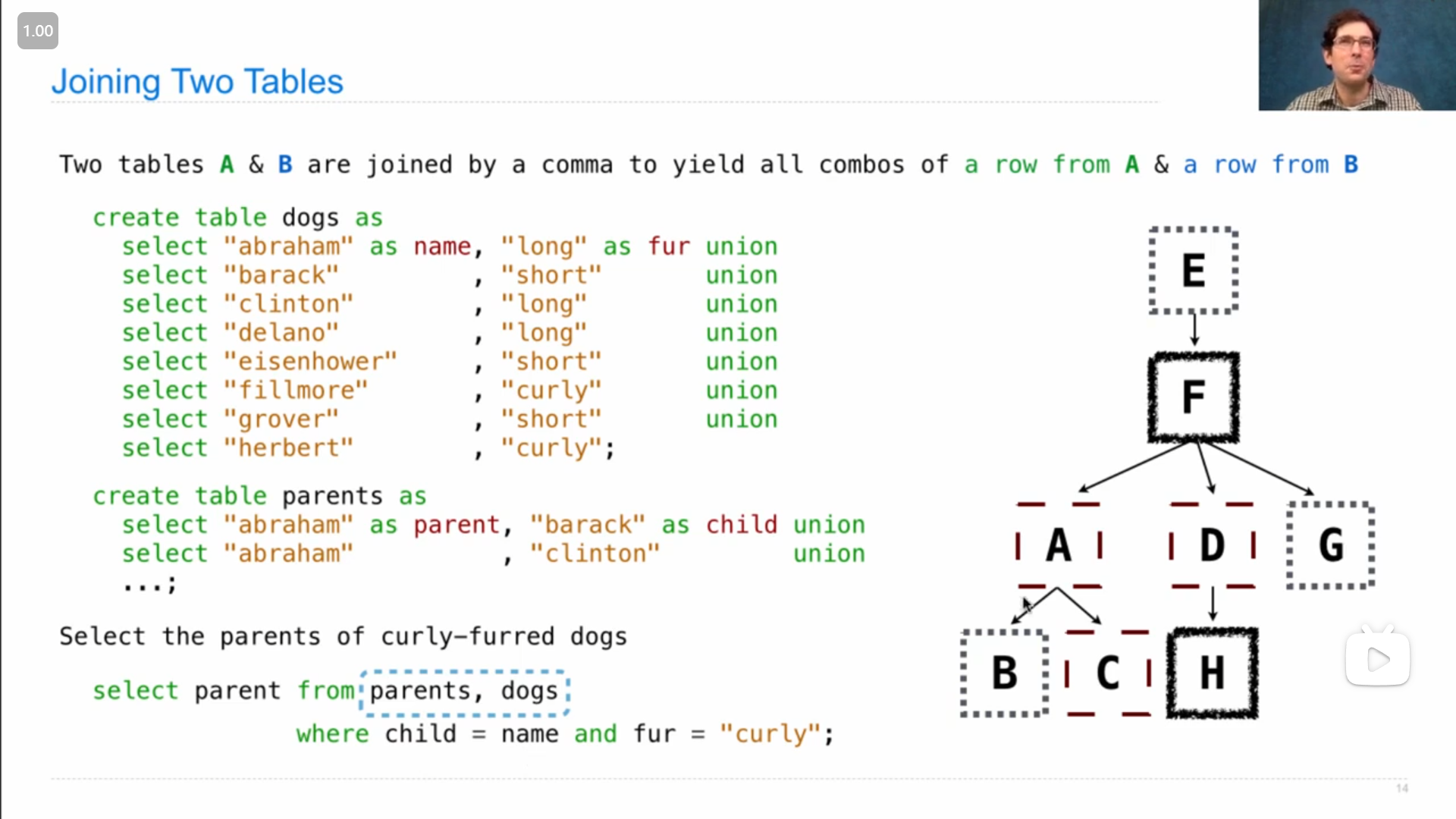 1.00

Joining Two Tables

Two tables A & B are joined by a comma to yield all combos of a row from A & a row from B

create table dogs as
select "abraham" as name, "long" as fur union
select "barack" , "short" union
select "clinton" , "long" union
select "delano" , "long" union
select "eisenhower" , "short" union
select "fillmore" , "curly" union
select "grover" , "short" union
select "herbert" , "curly";

create table parents as
select "abraham" as parent, "barack" as child union
select "abraham" , "clinton" union
...;

Select the parents of curly-furred dogs

select parent from parents, dogs
where child = name and fur = "curly";

E
F
A
D
G
B
C
H

14